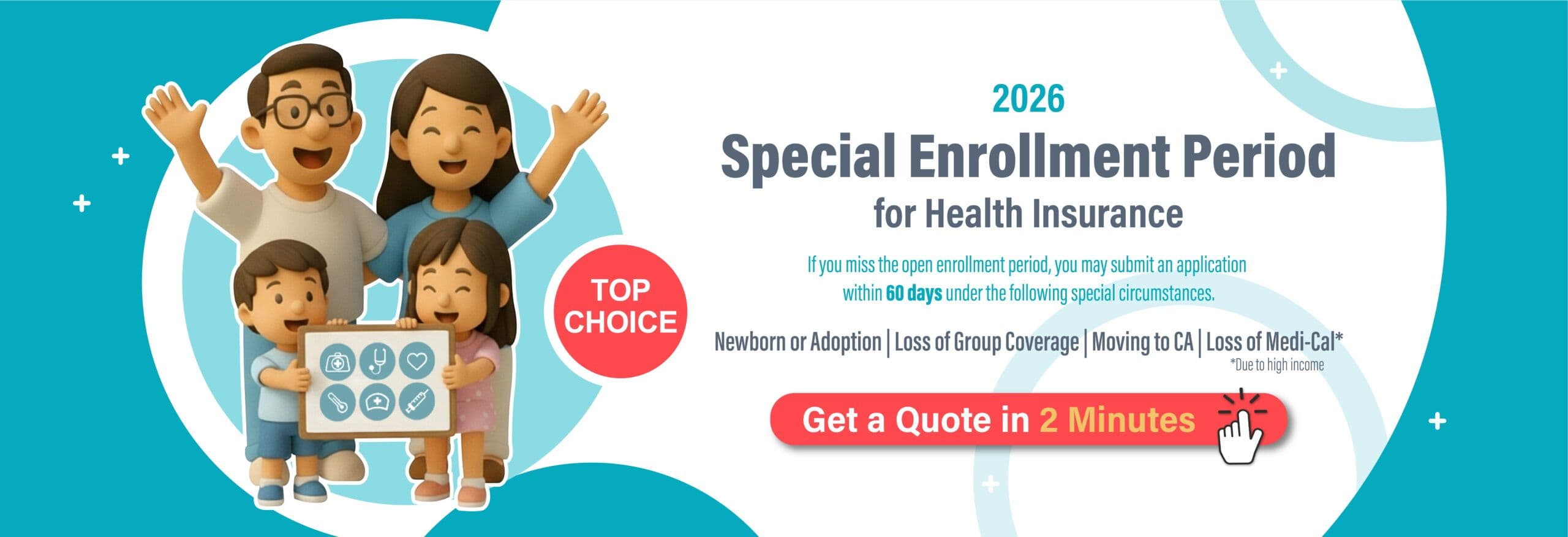 TOP CHOICE

2026

Special Enrollment Period

for Health Insurance

If you miss the open enrollment period, you may submit an application within 60 days under the following special circumstances.

Newborn or Adoption | Loss of Group Coverage | Moving to CA | Loss of Medi-Cal*

*Due to high income

Get a Quote in 2 Minutes